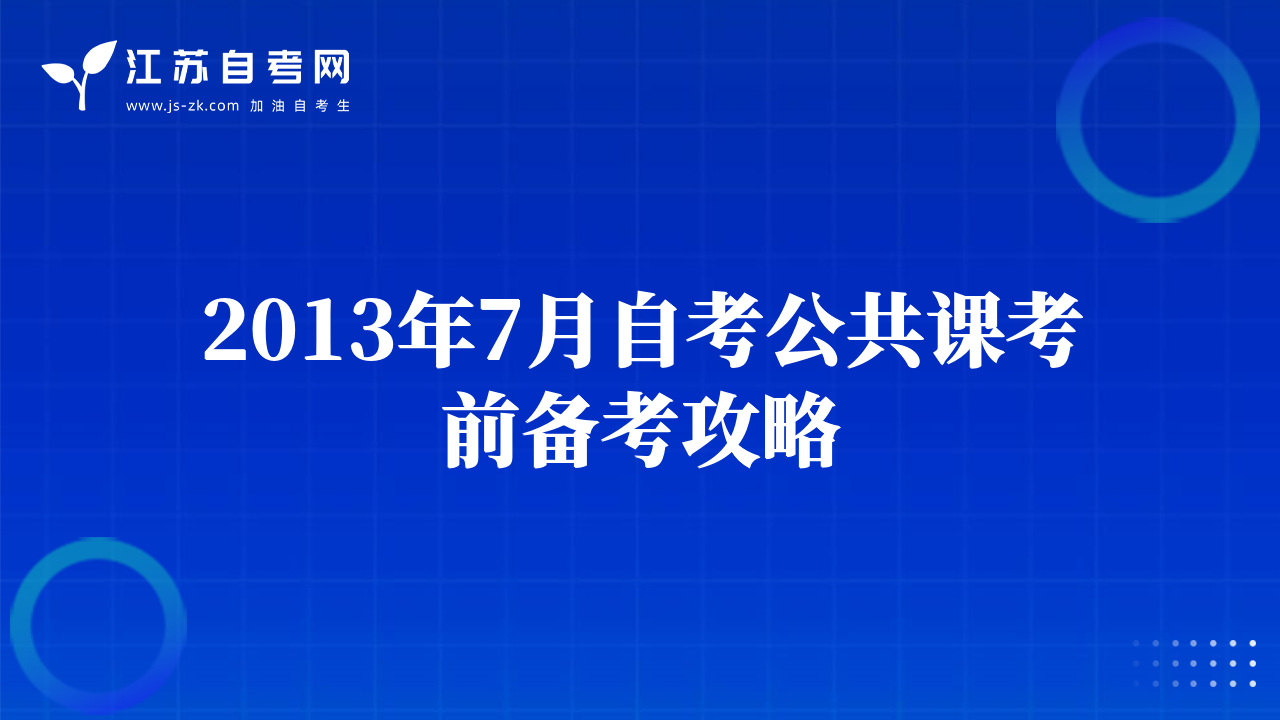 江苏自考网
www.js-zk.com 加油自考生

2013年7月自考公共课考前备考攻略